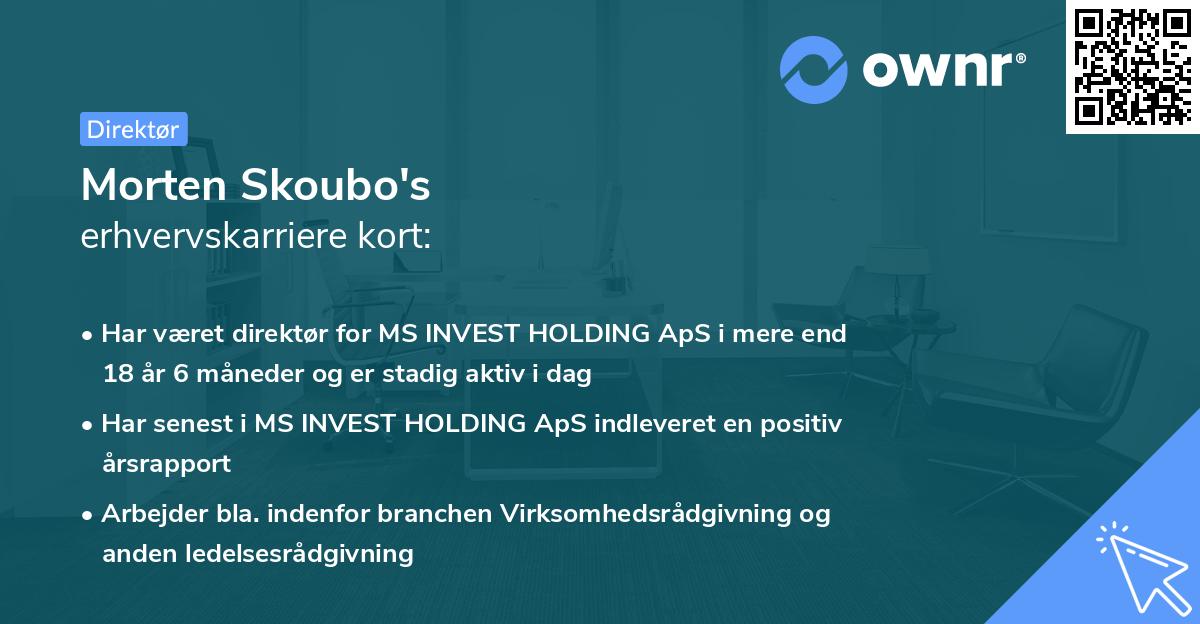 ownr®

Direktør

Morten Skoubo's
erhvervskarriere kort:

• Har været direktør for MS INVEST HOLDING ApS i mere end 18 år 6 måneder og er stadig aktiv i dag
• Har senest i MS INVEST HOLDING ApS indleveret en positiv årsrapport
• Arbejder bla. indenfor branchen Virksomhedsrådgivning og anden ledelsesrådgivning